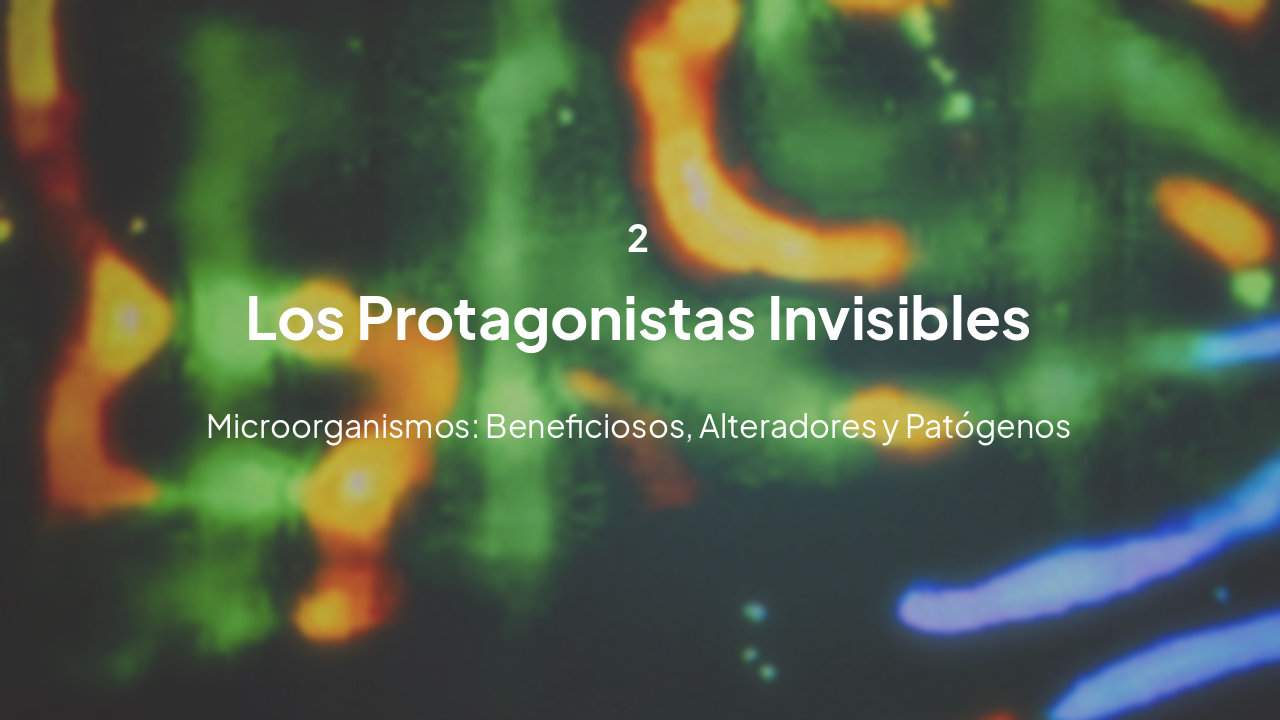 2

Los Protagonistas Invisibles

Microorganismos: Beneficiosos, Alteradores y Patógenos